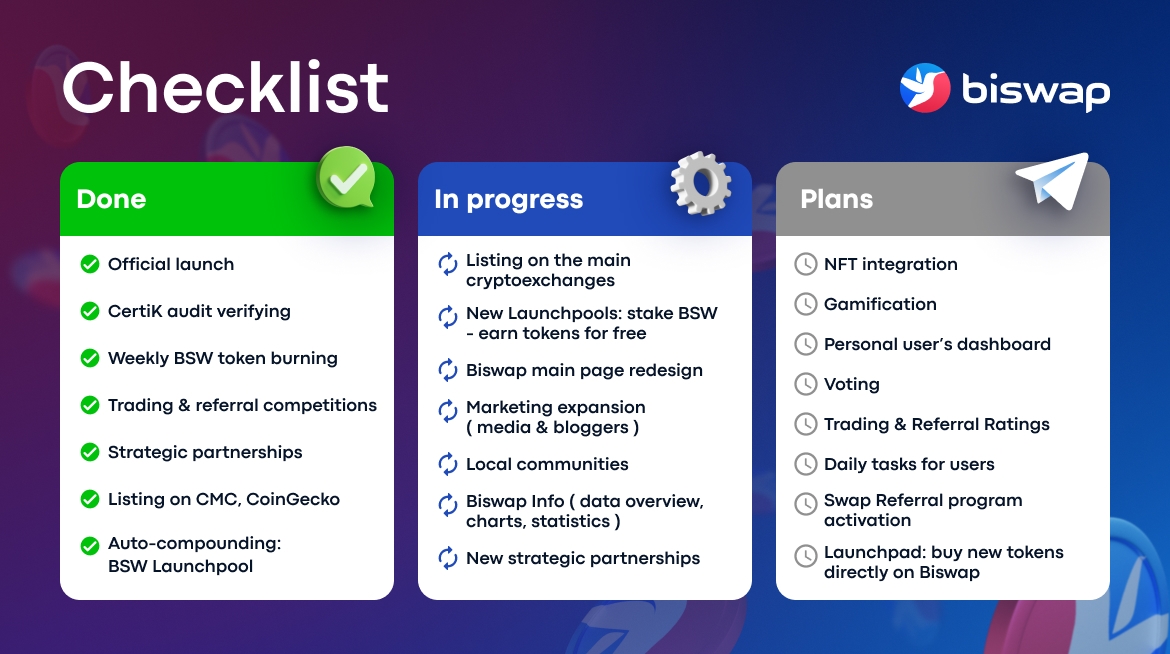 Checklist

biswap

Done

Official launch

CertiK audit verifying

Weekly BSW token burning

Trading & referral competitions

Strategic partnerships

Listing on CMC, CoinGecko

Auto-compounding: BSW Launchpool

In progress

Listing on the main cryptoexchanges

New Launchpools: stake BSW - earn tokens for free

Biswap main page redesign

Marketing expansion ( media & bloggers )

Local communities

Biswap Info ( data overview, charts, statistics )

New strategic partnerships

Plans

NFT integration

Gamification

Personal user's dashboard

Voting

Trading & Referral Ratings

Daily tasks for users

Swap Referral program activation

Launchpad: buy new tokens directly on Biswap